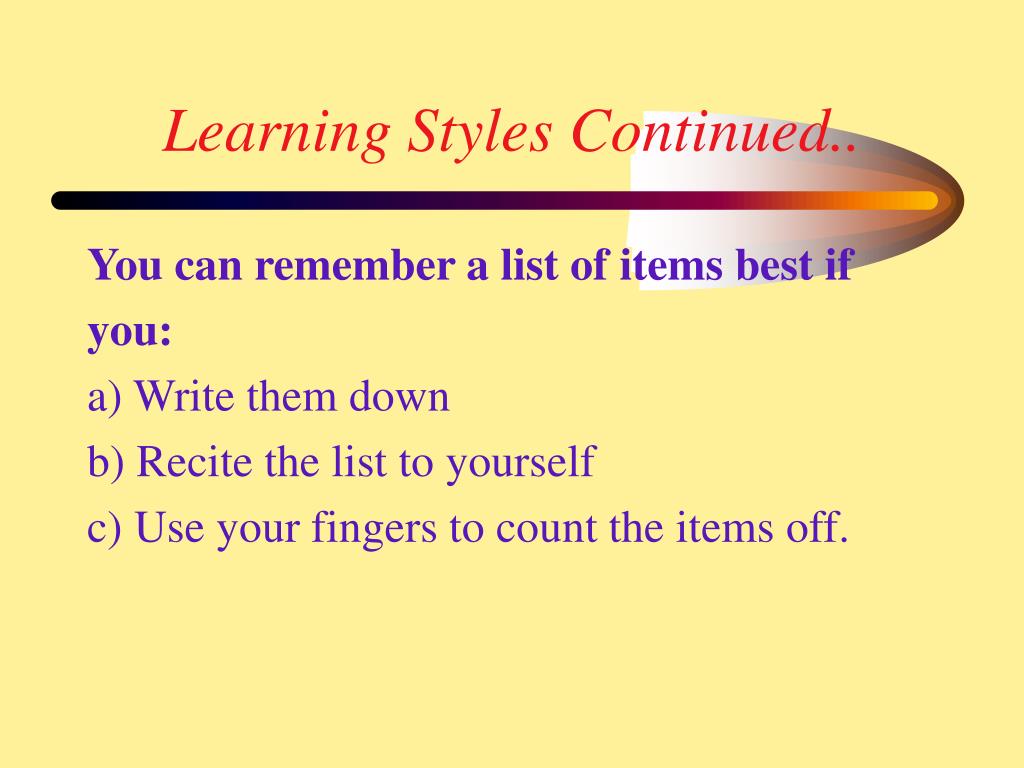 Learning Styles Continued..

You can remember a list of items best if you:

a) Write them down

b) Recite the list to yourself

c) Use your fingers to count the items off.